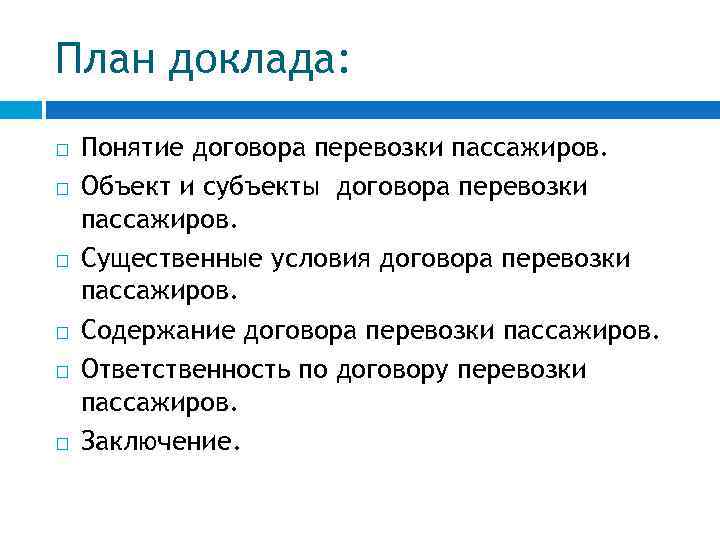 План доклада:

□ Понятие договора перевозки пассажиров.
□ Объект и субъекты  договора перевозки пассажиров.
□ Существенные условия договора перевозки пассажиров.
□ Содержание договора перевозки пассажиров.
□ Ответственность по договору перевозки пассажиров.
□ Заключение.